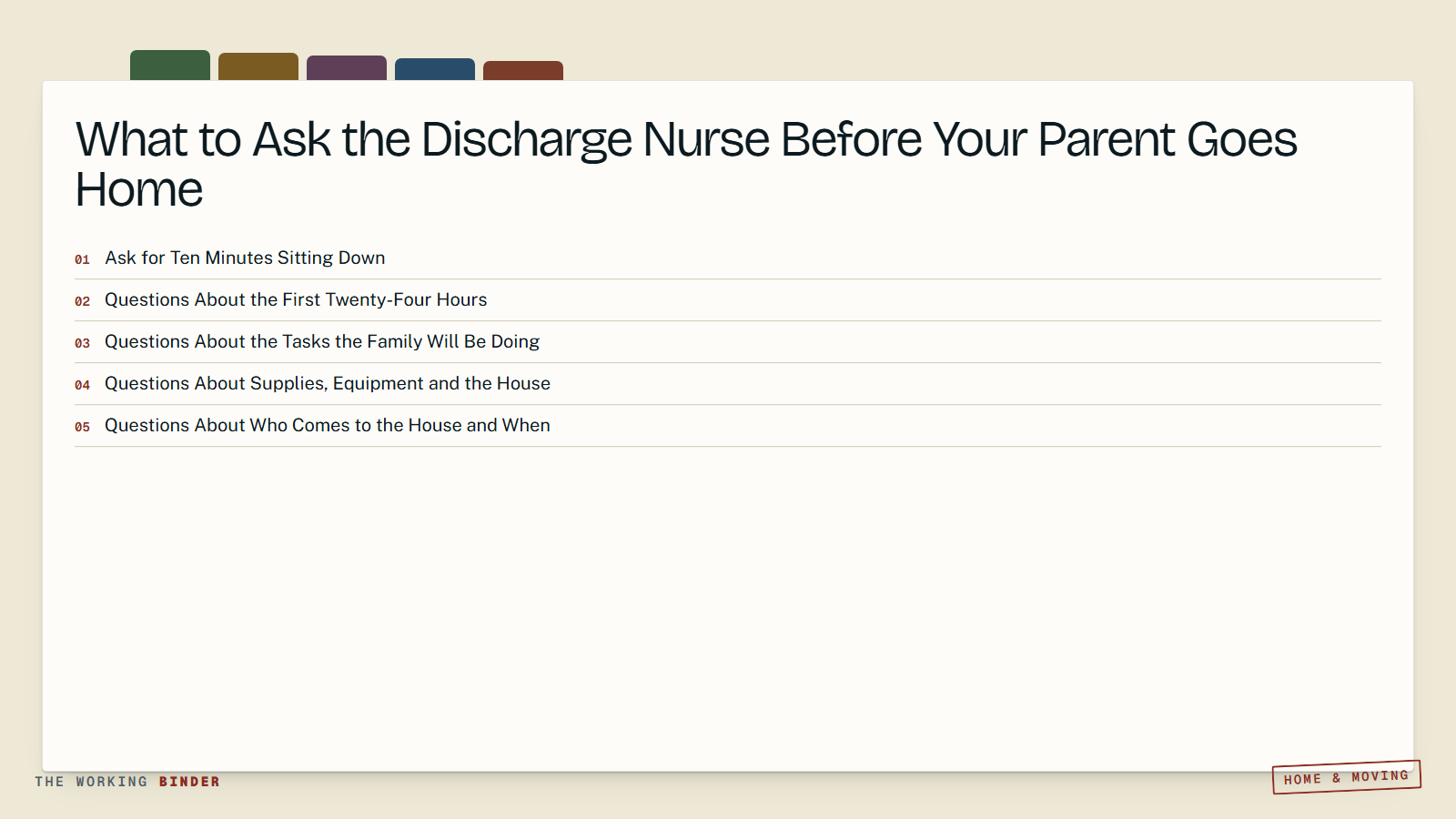 What to Ask the Discharge Nurse Before Your Parent Goes Home

01 Ask for Ten Minutes Sitting Down

02 Questions About the First Twenty-Four Hours

03 Questions About the Tasks the Family Will Be Doing

04 Questions About Supplies, Equipment and the House

05 Questions About Who Comes to the House and When

THE WORKING BINDER

HOME & MOVING